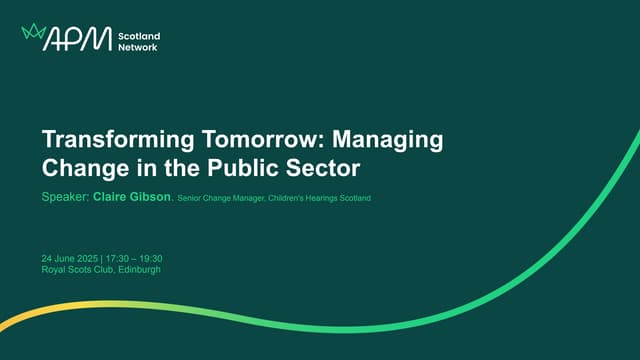 APM Scotland Network

Transforming Tomorrow: Managing Change in the Public Sector

Speaker: Claire Gibson, Senior Change Manager, Children's Hearings Scotland

24 June 2025 | 17:30 – 19:30
Royal Scots Club, Edinburgh